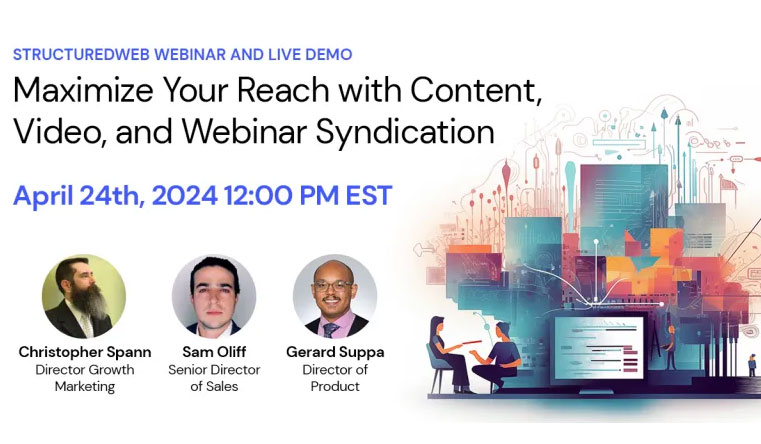 STRUCTUREDWEB WEBINAR AND LIVE DEMO

Maximize Your Reach with Content, Video, and Webinar Syndication

April 24th, 2024 12:00 PM EST

Christopher Spann
Director Growth Marketing

Sam Oliff
Senior Director of Sales

Gerard Suppa
Director of Product